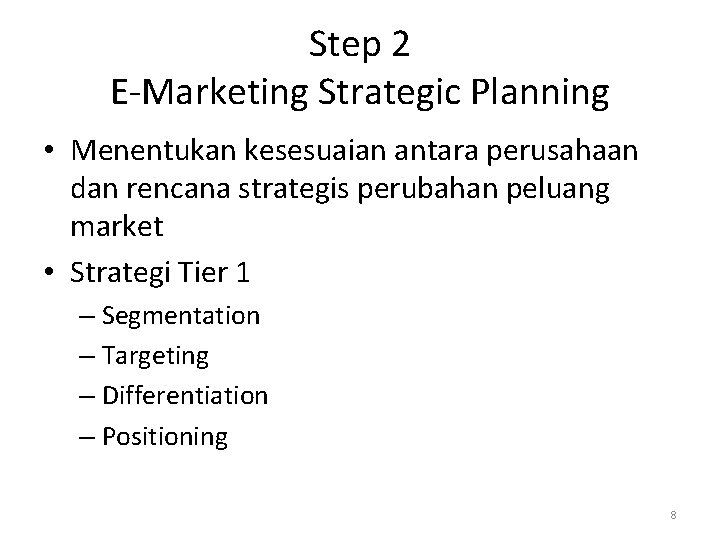 Step 2
E-Marketing Strategic Planning

• Menentukan kesesuaian antara perusahaan dan rencana strategis perubahan peluang market
• Strategi Tier 1
– Segmentation
– Targeting
– Differentiation
– Positioning

8